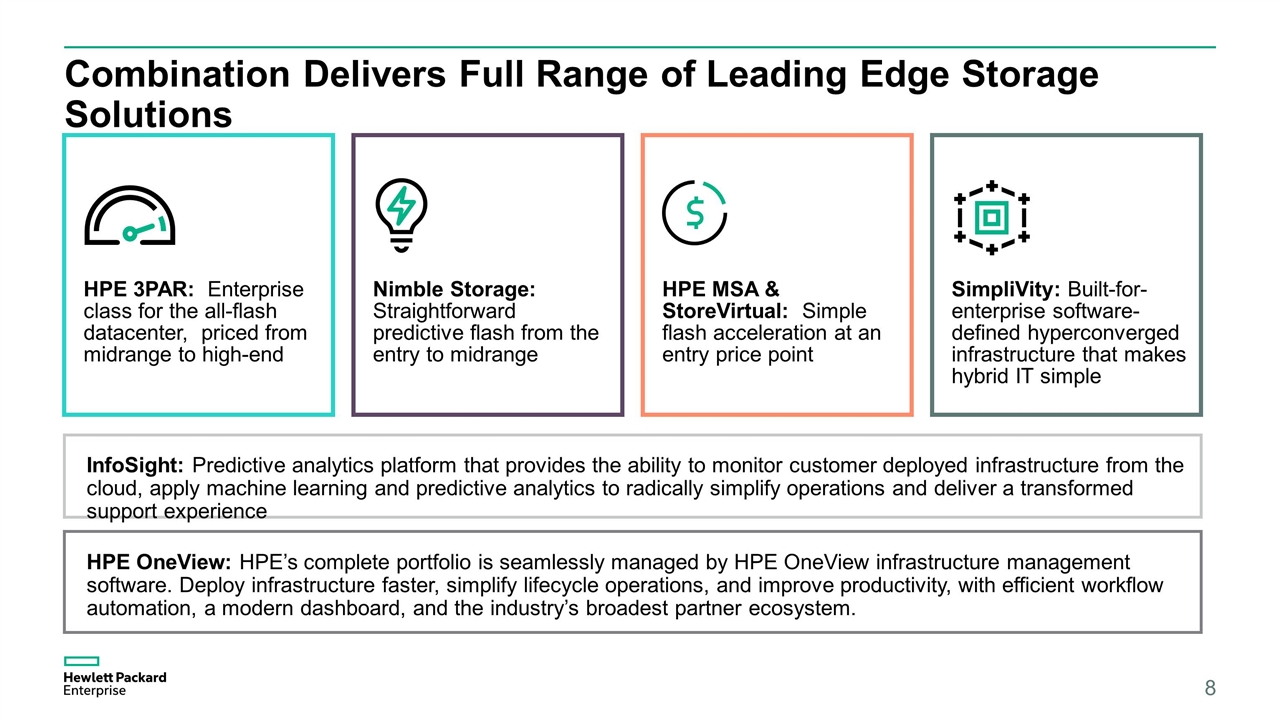 Combination Delivers Full Range of Leading Edge Storage Solutions

HPE 3PAR: Enterprise class for the all-flash datacenter, priced from midrange to high-end

Nimble Storage: Straightforward predictive flash from the entry to midrange

HPE MSA & StoreVirtual: Simple flash acceleration at an entry price point

SimpliVity: Built-for-enterprise software-defined hyperconverged infrastructure that makes hybrid IT simple

InfoSight: Predictive analytics platform that provides the ability to monitor customer deployed infrastructure from the cloud, apply machine learning and predictive analytics to radically simplify operations and deliver a transformed support experience

HPE OneView: HPE's complete portfolio is seamlessly managed by HPE OneView infrastructure management software. Deploy infrastructure faster, simplify lifecycle operations, and improve productivity, with efficient workflow automation, a modern dashboard, and the industry's broadest partner ecosystem.

Hewlett Packard Enterprise

8